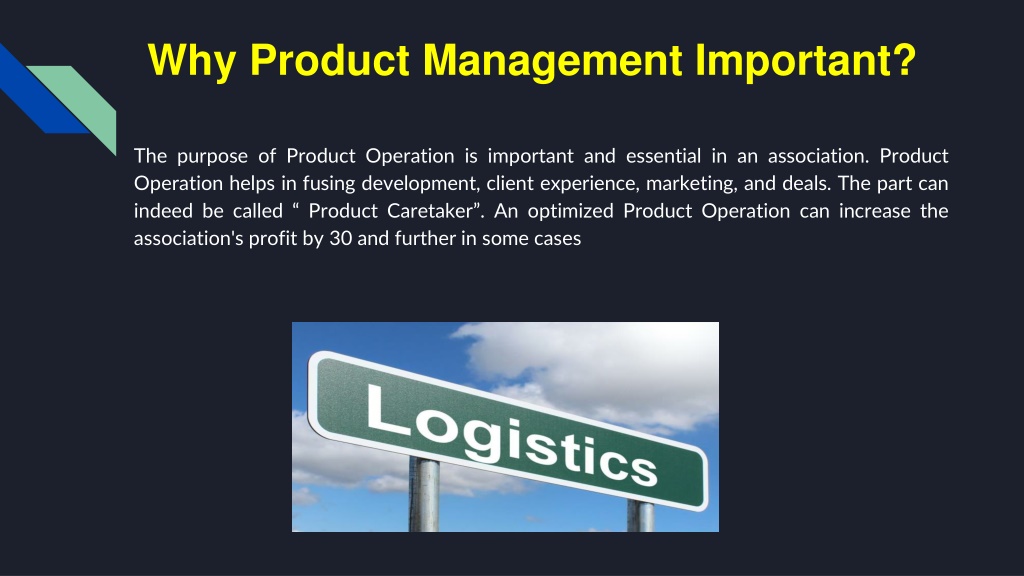 Why Product Management Important?

The purpose of Product Operation is important and essential in an association. Product Operation helps in fusing development, client experience, marketing, and deals. The part can indeed be called “ Product Caretaker”. An optimized Product Operation can increase the association's profit by 30 and further in some cases

Logistics